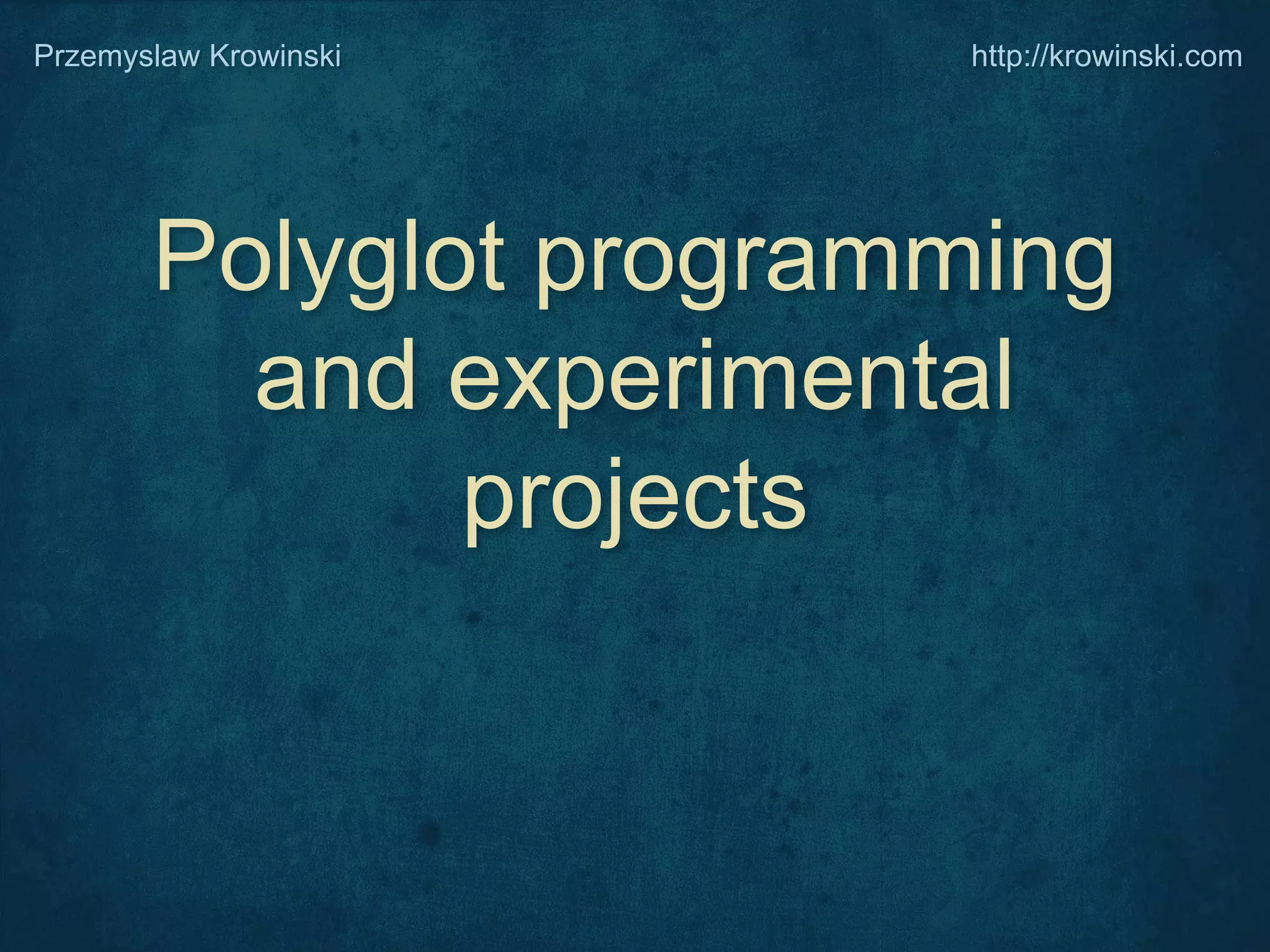 Przemyslaw Krowinski

http://krowinski.com

Polyglot programming and experimental projects